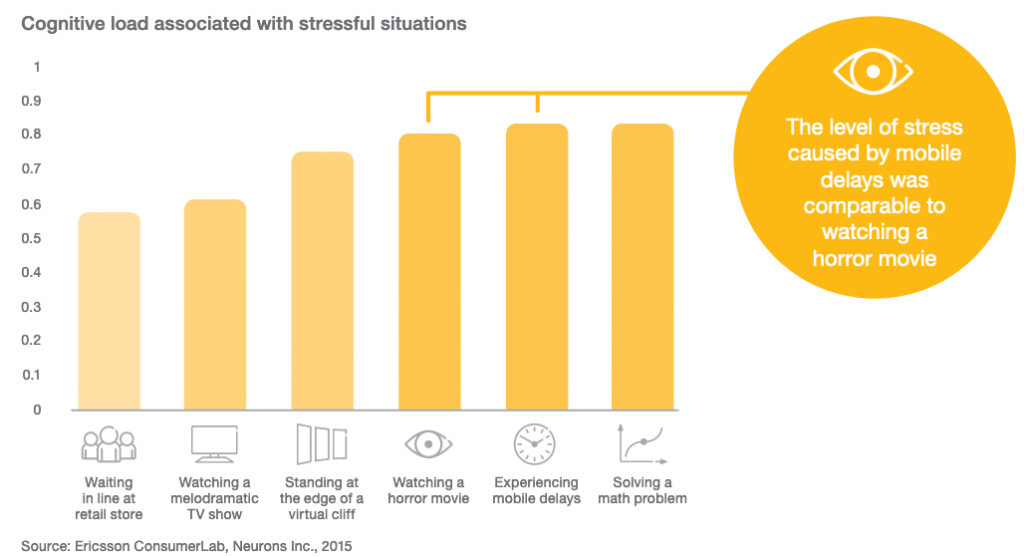 Cognitive load associated with stressful situations

1
0.9
0.8
0.7
0.6
0.5
0.4
0.3
0.2
0.1
0

The level of stress caused by mobile delays was comparable to watching a horror movie

Waiting in line at retail store

Watching a melodramatic TV show

Standing at the edge of a virtual cliff

Watching a horror movie

Experiencing mobile delays

Solving a math problem

Source: Ericsson ConsumerLab, Neurons Inc., 2015